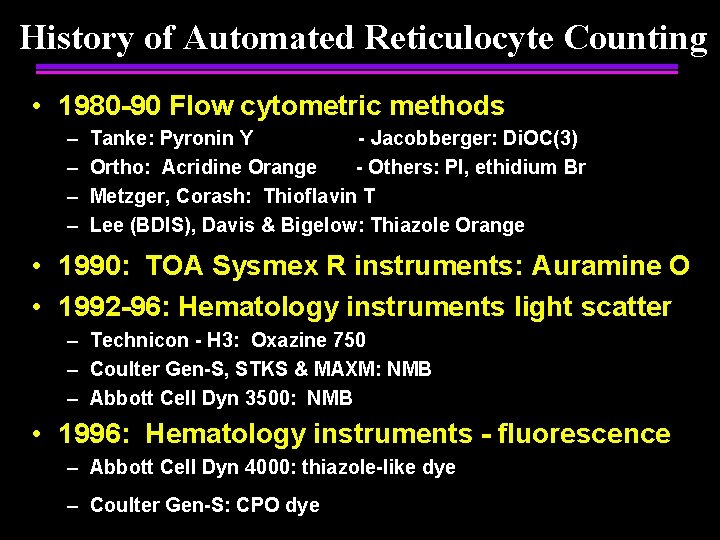 History of Automated Reticulocyte Counting

• 1980-90 Flow cytometric methods
– Tanke: Pyronin Y - Jacobberger: DiOC(3)
– Ortho: Acridine Orange - Others: PI, ethidium Br
– Metzger, Corash: Thioflavin T
– Lee (BDIS), Davis & Bigelow: Thiazole Orange

• 1990: TOA Sysmex R instruments: Auramine O

• 1992-96: Hematology instruments light scatter
– Technicon - H3: Oxazine 750
– Coulter Gen-S, STKS & MAXM: NMB
– Abbott Cell Dyn 3500: NMB

• 1996: Hematology instruments - fluorescence
– Abbott Cell Dyn 4000: thiazole-like dye
– Coulter Gen-S: CPO dye